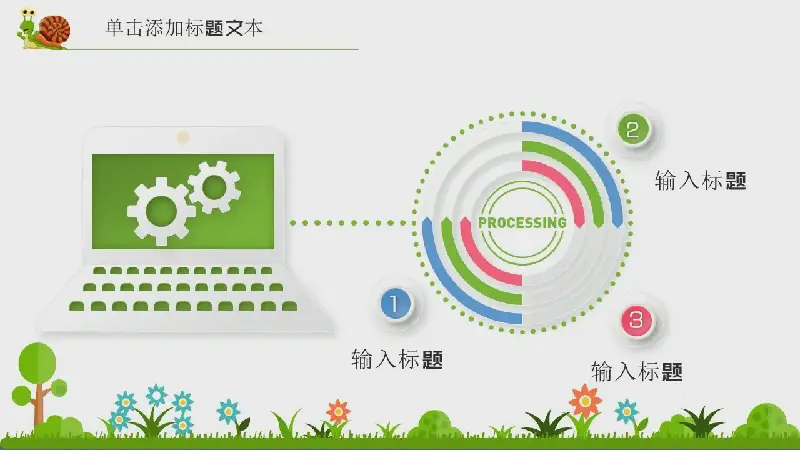 单击添加标题文本

PROCESSING

2
输入标题

1
输入标题

3
输入标题